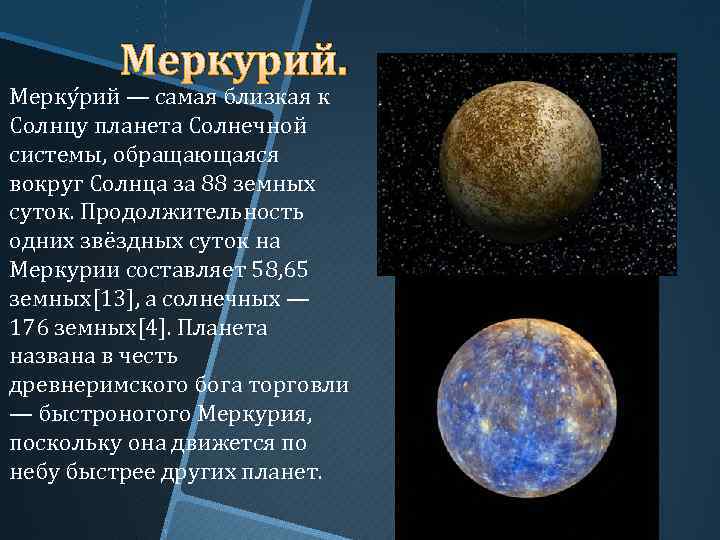 Меркурий.

Мерку́рий — самая близкая к Солнцу планета Солнечной системы, обращающаяся вокруг Солнца за 88 земных суток. Продолжительность одних звёздных суток на Меркурии составляет 58,65 земных[13], а солнечных — 176 земных[4]. Планета названа в честь древнеримского бога торговли — быстроногого Меркурия, поскольку она движется по небу быстрее других планет.